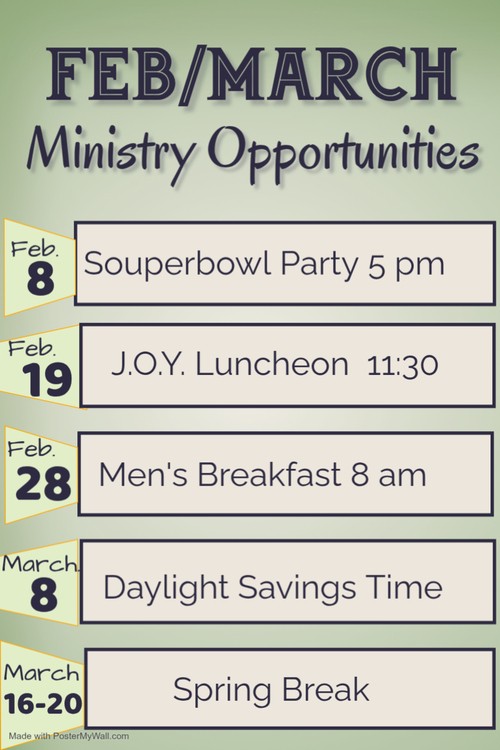 FEB/MARCH
Ministry Opportunities

Feb. 8
Souperbowl Party 5 pm

Feb. 19
J.O.Y. Luncheon 11:30

Feb. 28
Men's Breakfast 8 am

March. 8
Daylight Savings Time

March 16-20
Spring Break

Made with PosterMyWall.com